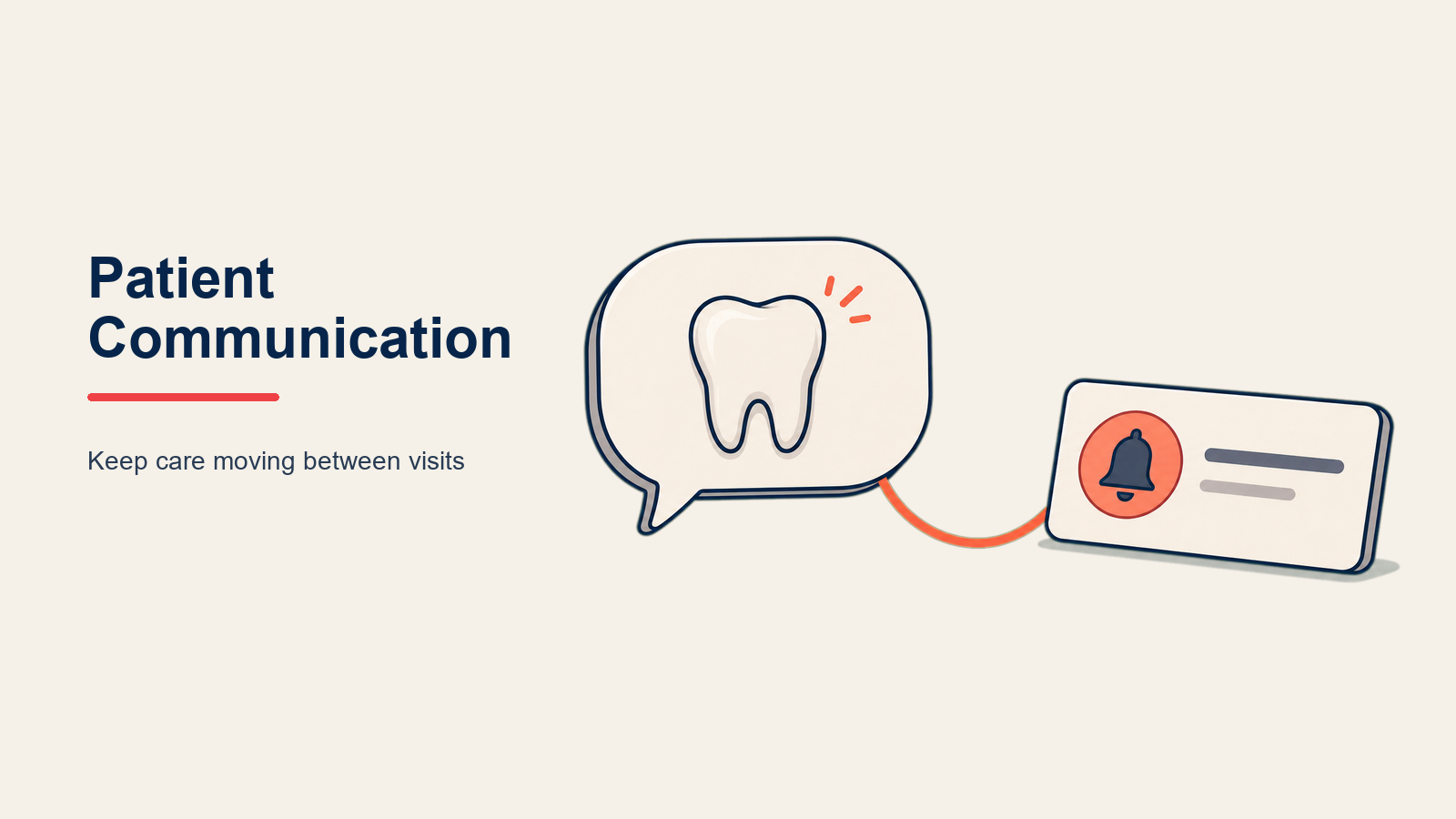 Patient Communication

Keep care moving between visits